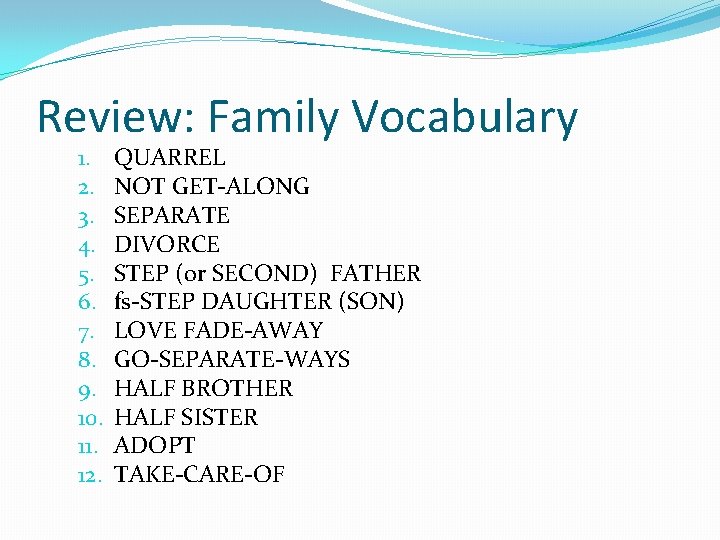 Review: Family Vocabulary

1. QUARREL
2. NOT GET-ALONG
3. SEPARATE
4. DIVORCE
5. STEP (or SECOND) FATHER
6. fs-STEP DAUGHTER (SON)
7. LOVE FADE-AWAY
8. GO-SEPARATE-WAYS
9. HALF BROTHER
10. HALF SISTER
11. ADOPT
12. TAKE-CARE-OF